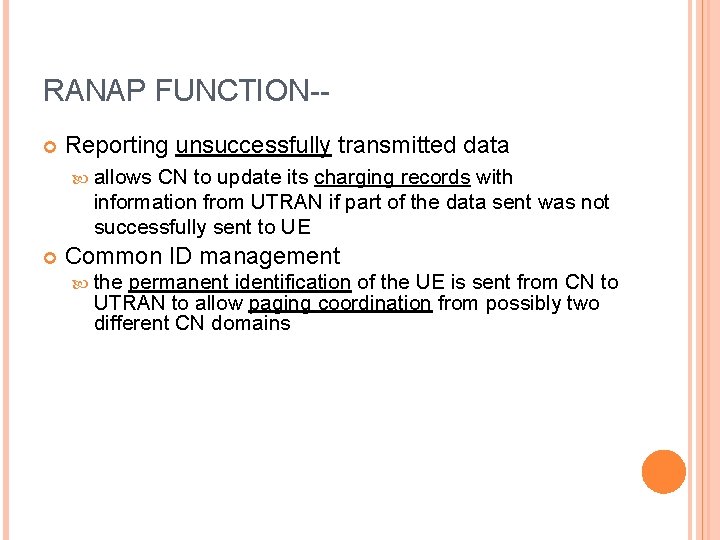 RANAP FUNCTION--

Reporting unsuccessfully transmitted data

allows CN to update its charging records with information from UTRAN if part of the data sent was not successfully sent to UE

Common ID management

the permanent identification of the UE is sent from CN to UTRAN to allow paging coordination from possibly two different CN domains